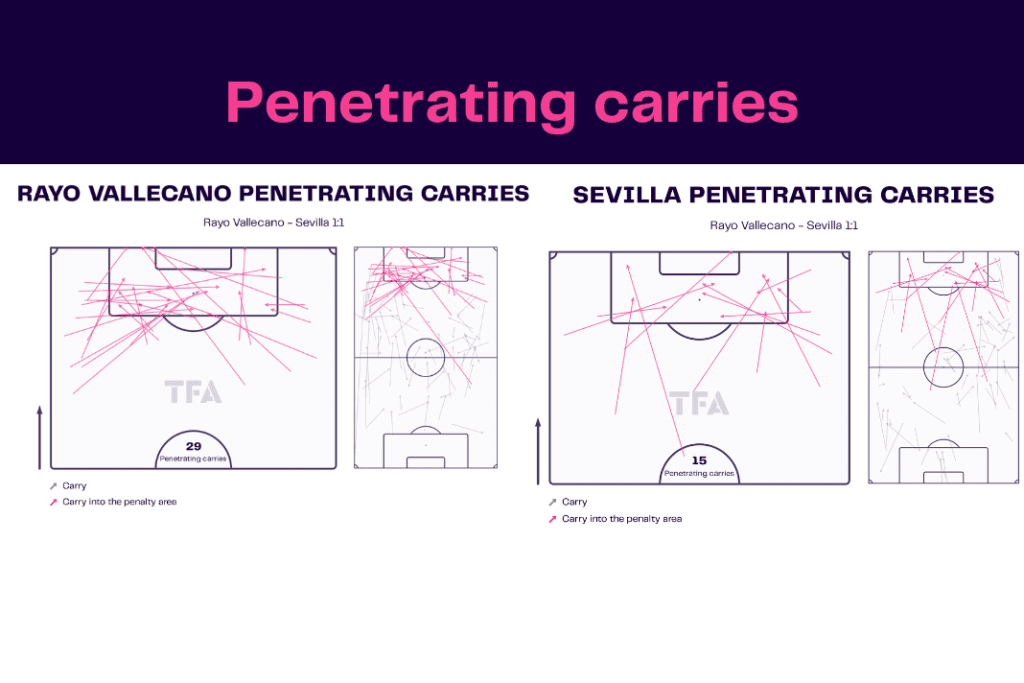 Penetrating carries

RAYO VALLECANO PENETRATING CARRIES

Rayo Vallecano - Sevilla 1:1

TFA

29
Penetrating carries

Carry
Carry into the penalty area

SEVILLA PENETRATING CARRIES

Rayo Vallecano - Sevilla 1:1

TFA

15
Penetrating carries

Carry
Carry into the penalty area